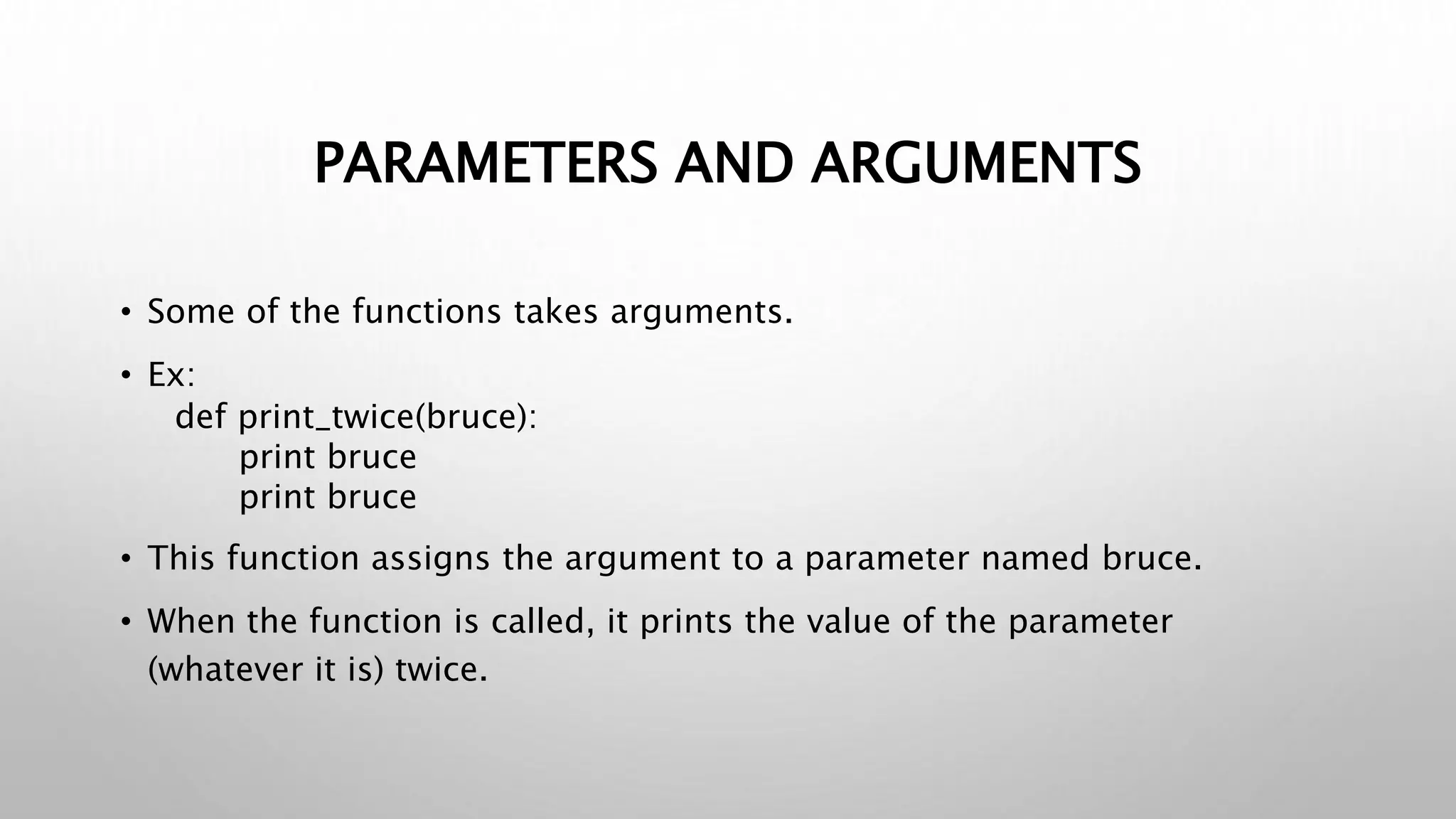 PARAMETERS AND ARGUMENTS

• Some of the functions takes arguments.

• Ex:
def print_twice(bruce):
print bruce
print bruce

• This function assigns the argument to a parameter named bruce.

• When the function is called, it prints the value of the parameter (whatever it is) twice.